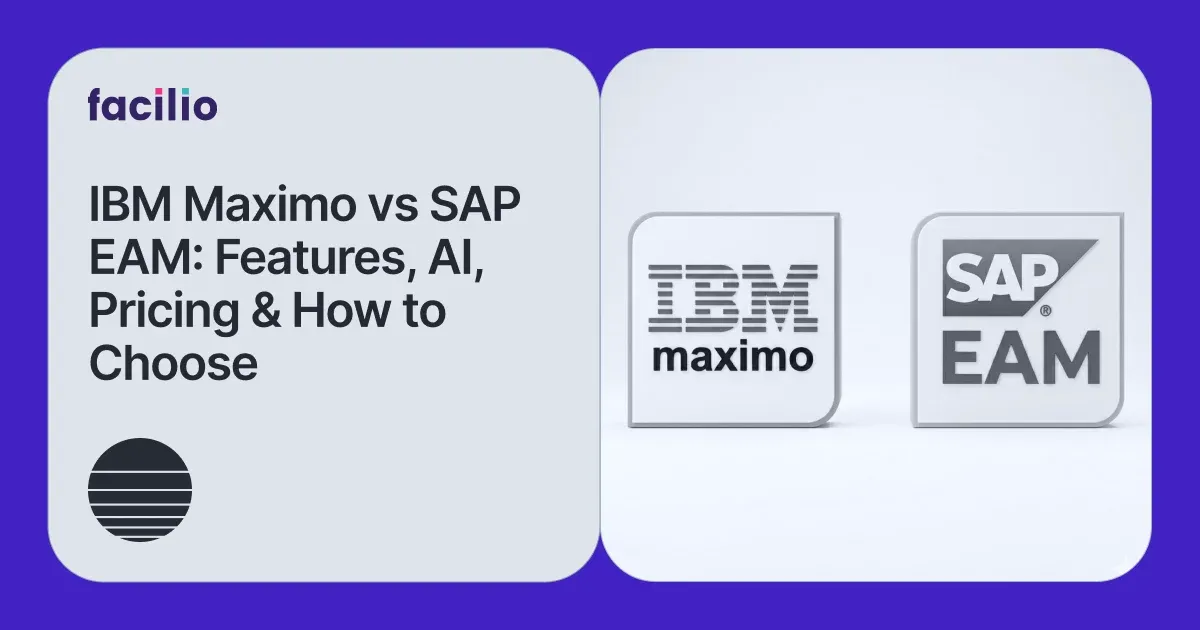 facilio

IBM Maximo vs SAP EAM: Features, AI, Pricing & How to Choose

IBM
maximo

SAP®
EAM